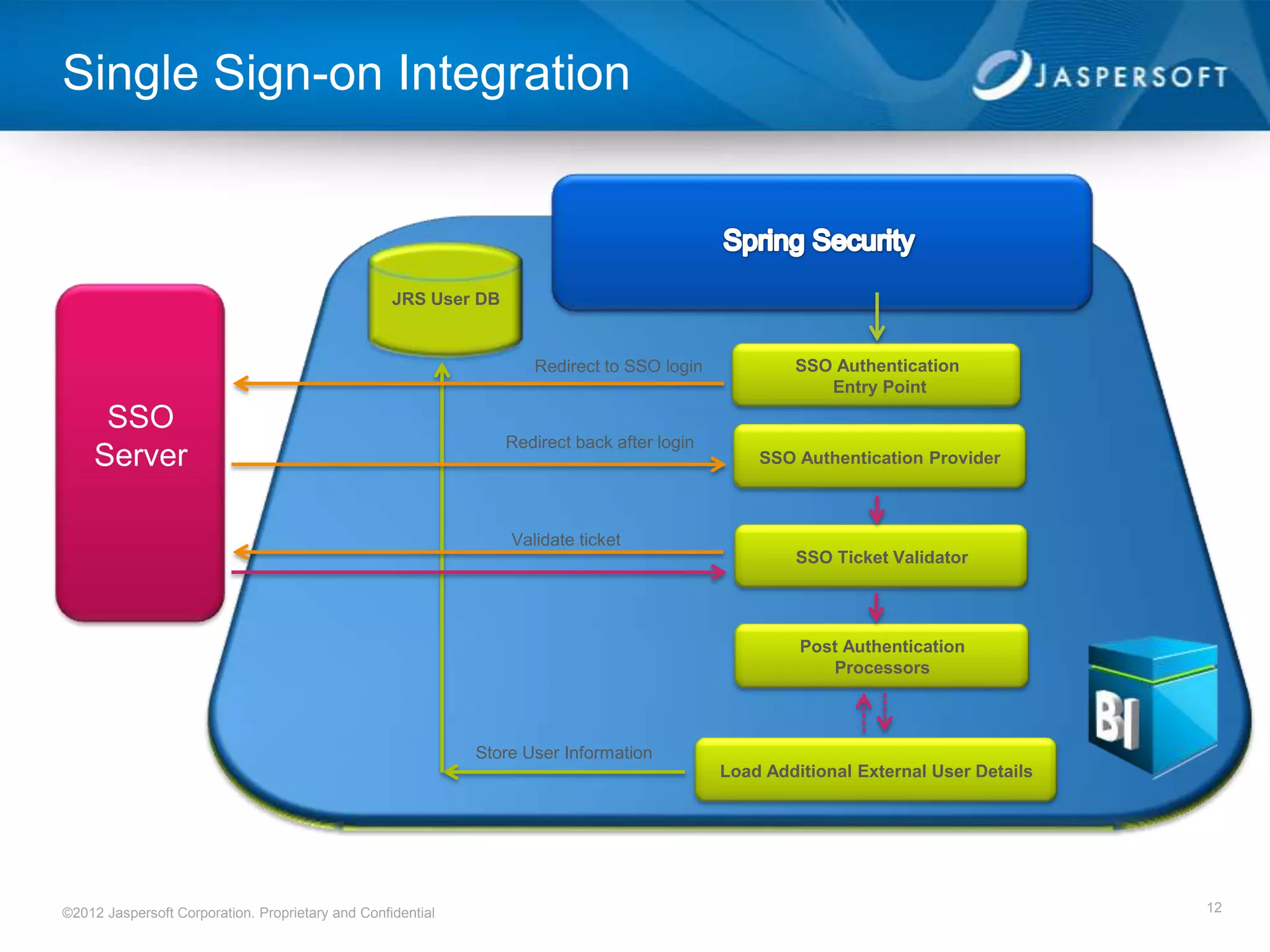 Single Sign-on Integration

JASPERSOFT

Spring Security

JRS User DB

SSO Server

Redirect to SSO login

SSO Authentication Entry Point

Redirect back after login

SSO Authentication Provider

Validate ticket

SSO Ticket Validator

Post Authentication Processors

Store User Information

Load Additional External User Details

BI

©2012 Jaspersoft Corporation. Proprietary and Confidential

12